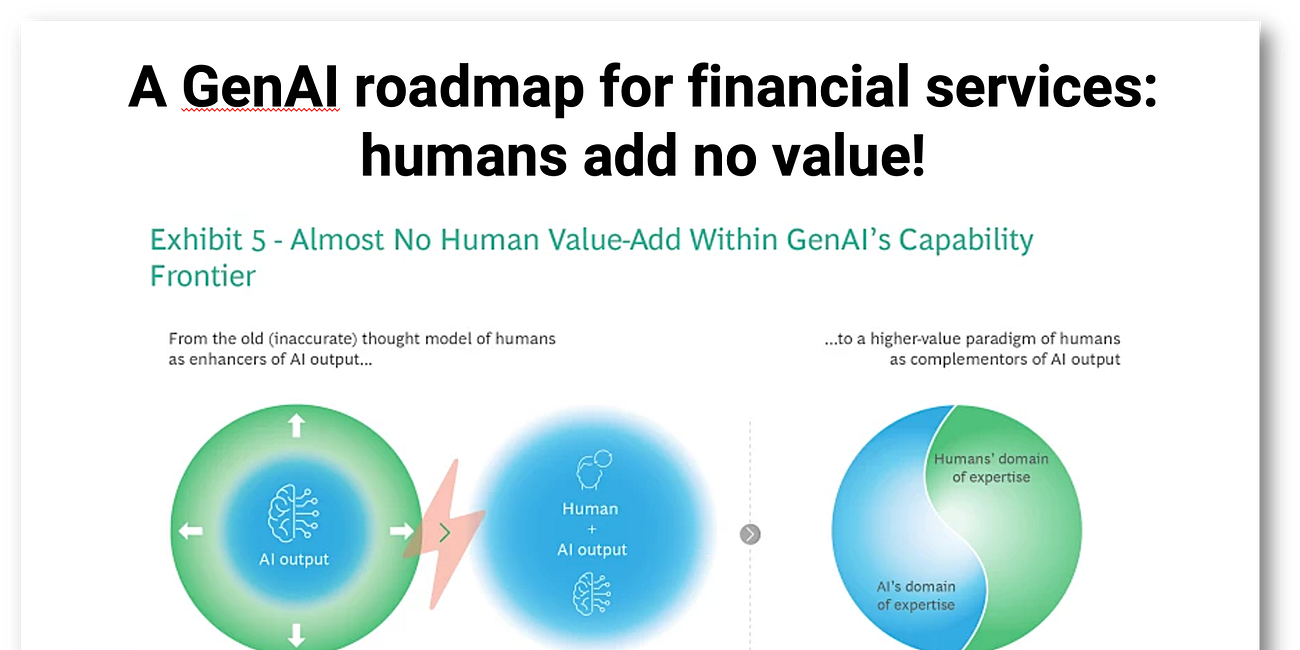 A GenAI roadmap for financial services: humans add no value!

Exhibit 5 - Almost No Human Value-Add Within GenAI's Capability Frontier

From the old (inaccurate) thought model of humans as enhancers of AI output...

...to a higher-value paradigm of humans as complementors of AI output

AI output

Human + AI output

Humans' domain of expertise

AI's domain of expertise